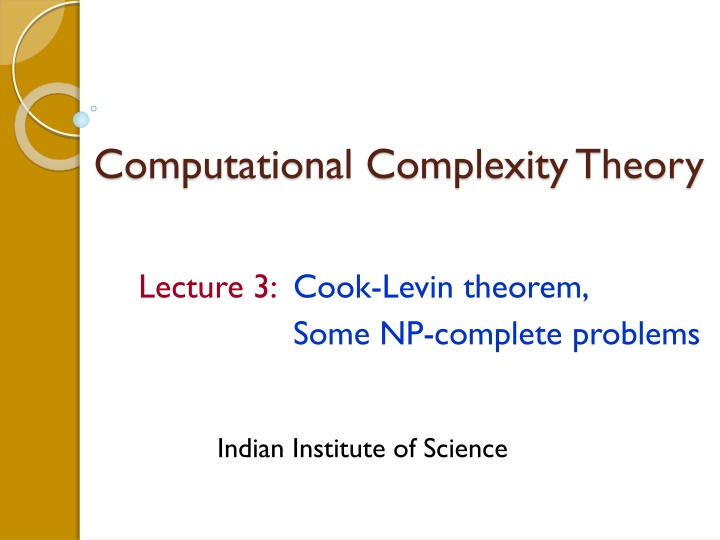 Computational Complexity Theory

Lecture 3: Cook-Levin theorem, Some NP-complete problems

Indian Institute of Science